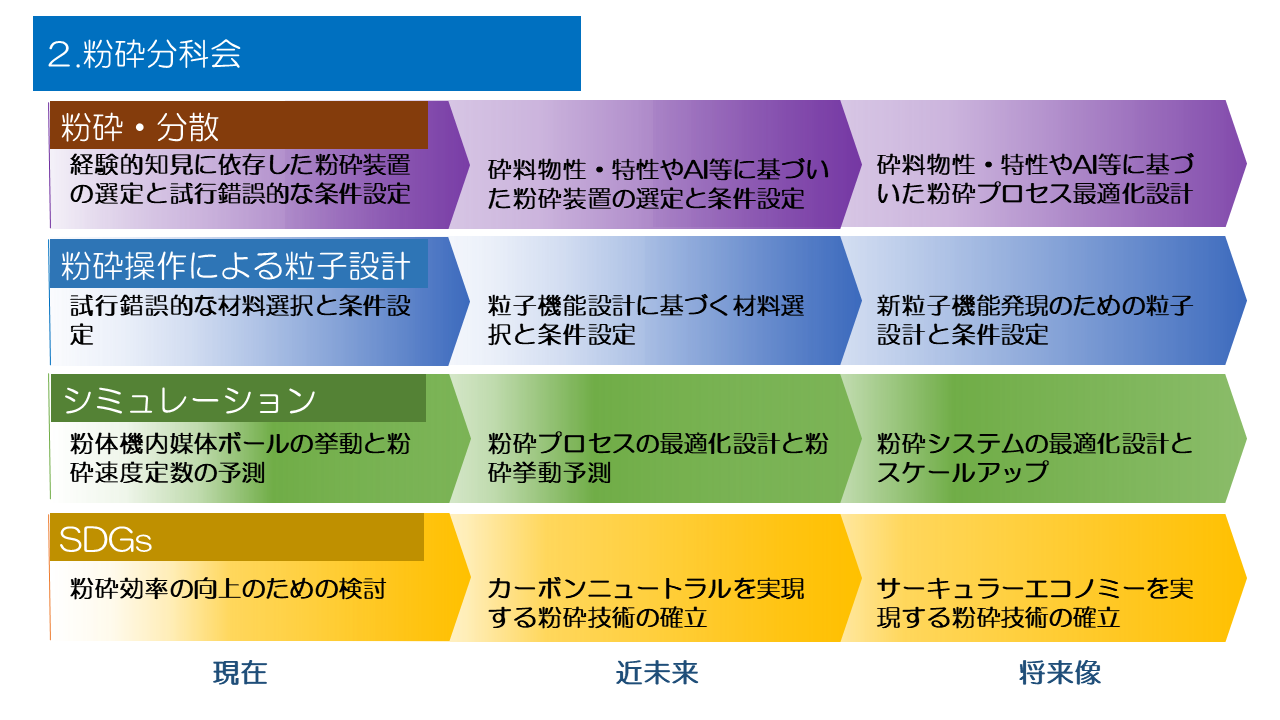 2.粉砕分科会

粉砕・分散

経験的知見に依存した粉砕装置の選定と試行錯誤的な条件設定

砕料物性・特性やAI等に基づいた粉砕装置の選定と条件設定

砕料物性・特性やAI等に基づいた粉砕プロセス最適化設計

粉砕操作による粒子設計

試行錯誤的な材料選択と条件設定

粒子機能設計に基づく材料選択と条件設定

新粒子機能発現のための粒子設計と条件設定

シミュレーション

粉体機内媒体ボールの挙動と粉砕速度定数の予測

粉砕プロセスの最適化設計と粉砕挙動予測

粉砕システムの最適化設計とスケールアップ

SDGs

粉砕効率の向上のための検討

カーボンニュートラルを実現する粉砕技術の確立

サーキュラーエコノミーを実現する粉砕技術の確立

現在

近未来

将来像